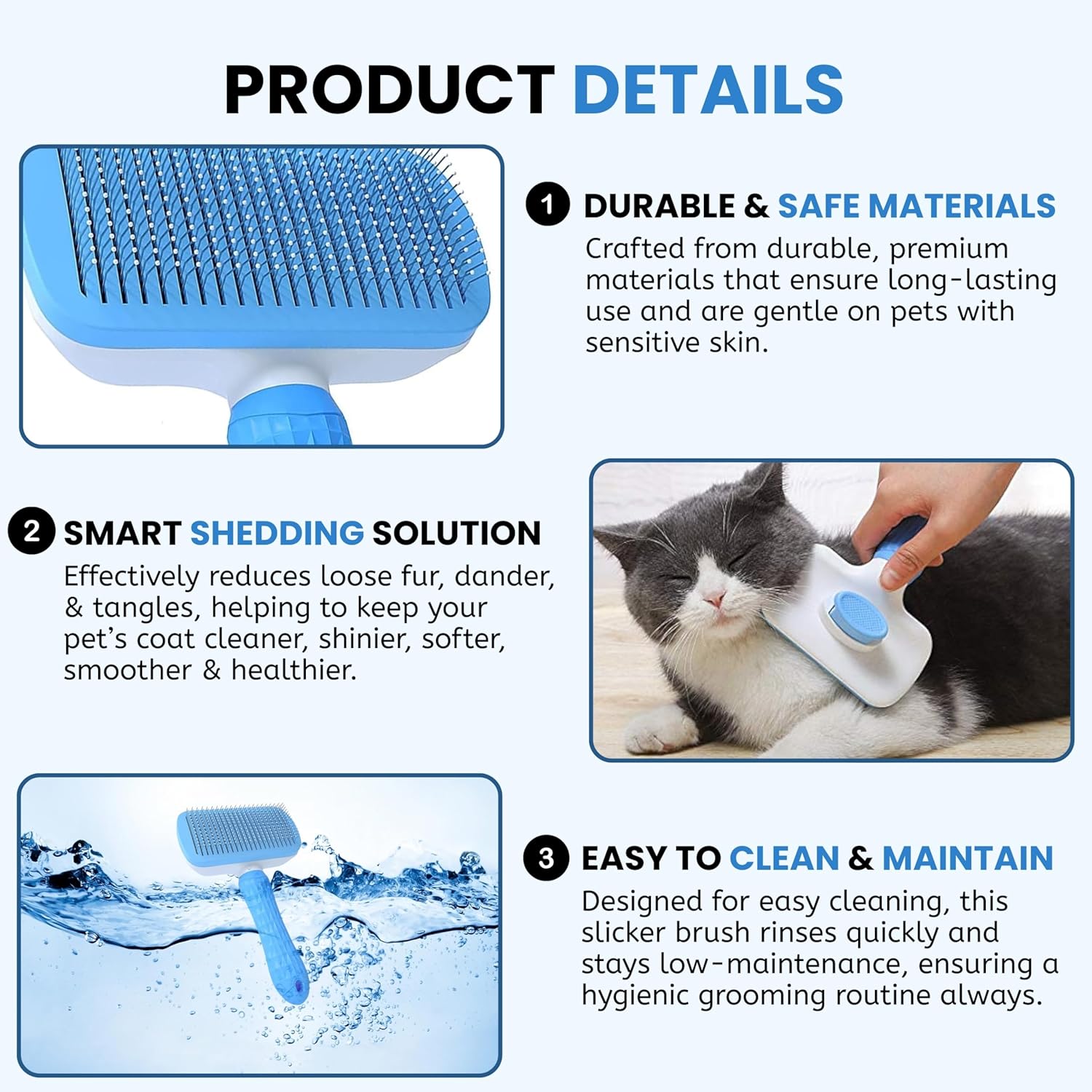 PRODUCT DETAILS

1 DURABLE & SAFE MATERIALS

Crafted from durable, premium materials that ensure long-lasting use and are gentle on pets with sensitive skin.

2 SMART SHEDDING SOLUTION

Effectively reduces loose fur, dander, & tangles, helping to keep your pet's coat cleaner, shinier, softer, smoother & healthier.

3 EASY TO CLEAN & MAINTAIN

Designed for easy cleaning, this slicker brush rinses quickly and stays low-maintenance, ensuring a hygienic grooming routine always.